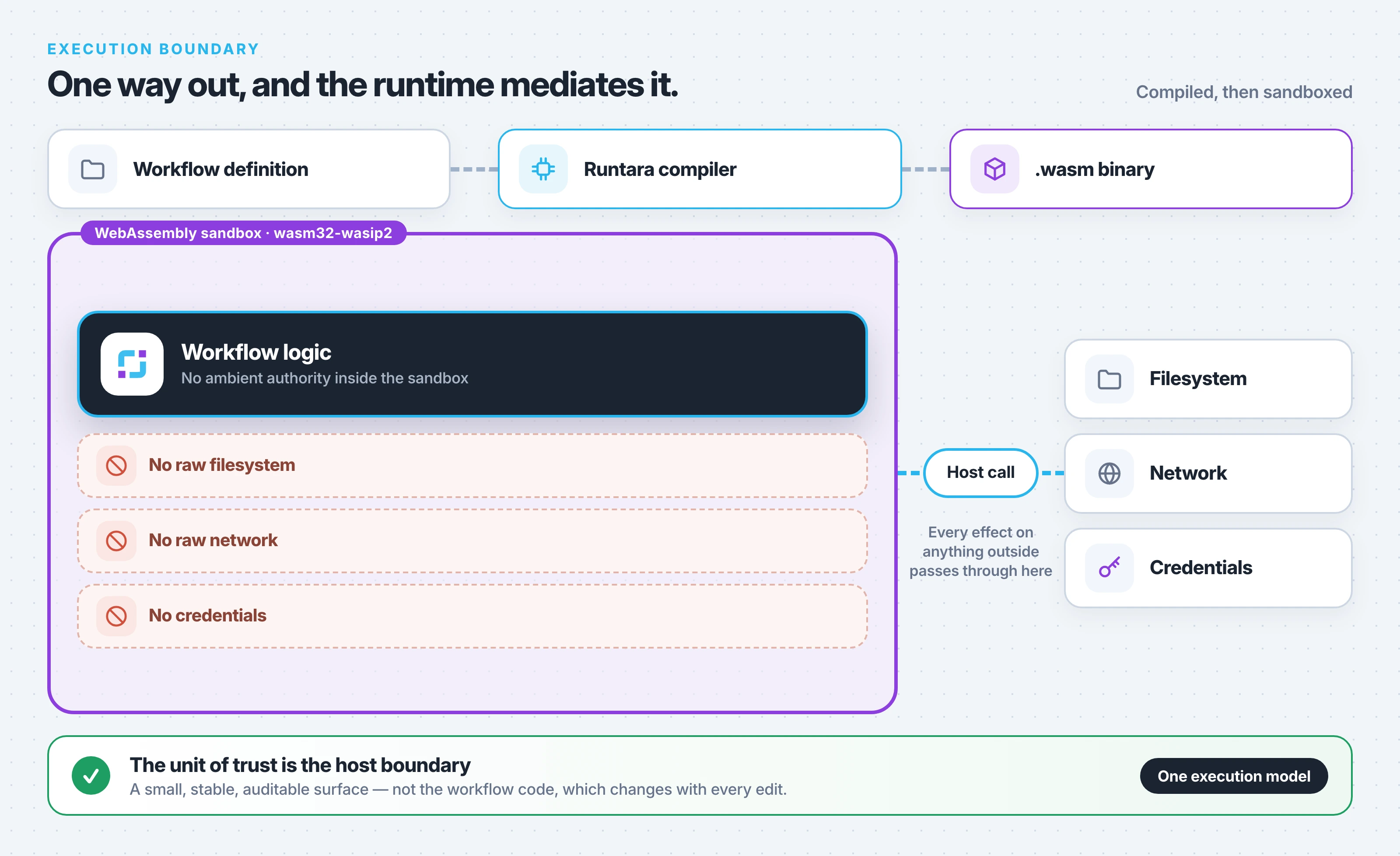 EXECUTION BOUNDARY

One way out, and the runtime mediates it.

Compiled, then sandboxed

Workflow definition

Runtara compiler

.wasm binary

WebAssembly sandbox · wasm32-wasip2

Workflow logic
No ambient authority inside the sandbox

No raw filesystem

No raw network

No credentials

Host call

Every effect on anything outside passes through here

Filesystem

Network

Credentials

The unit of trust is the host boundary
A small, stable, auditable surface — not the workflow code, which changes with every edit.

One execution model